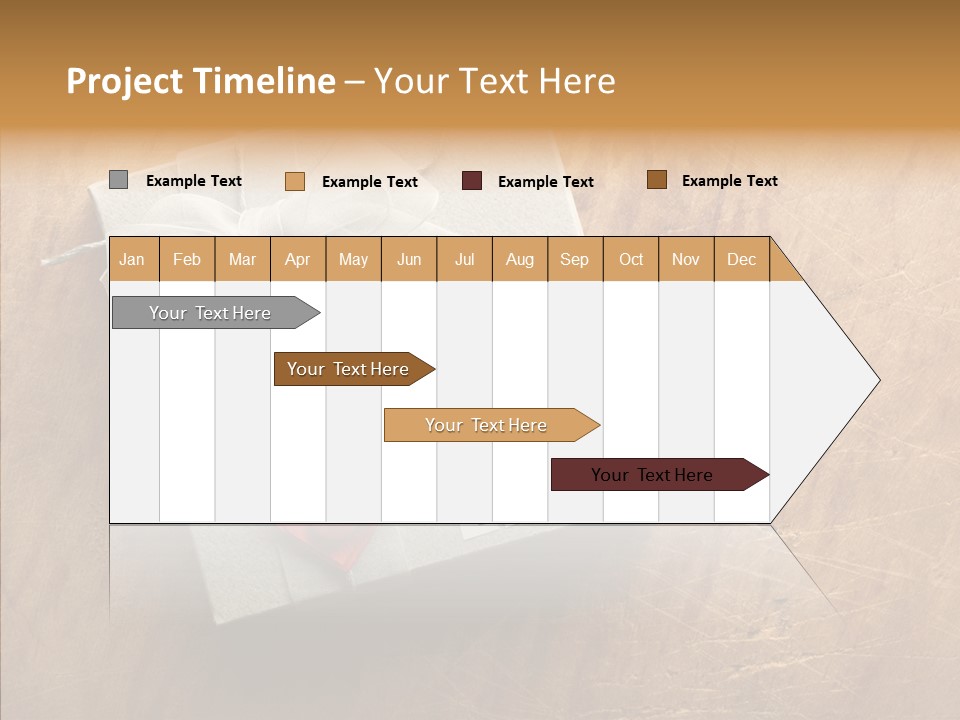 Project Timeline – Your Text Here

Example Text Example Text Example Text Example Text

| Jan | Feb | Mar | Apr | May | Jun | Jul | Aug | Sep | Oct | Nov | Dec |
|---|---|---|---|---|---|---|---|---|---|---|---|

Your Text Here

Your Text Here

Your Text Here

Your Text Here